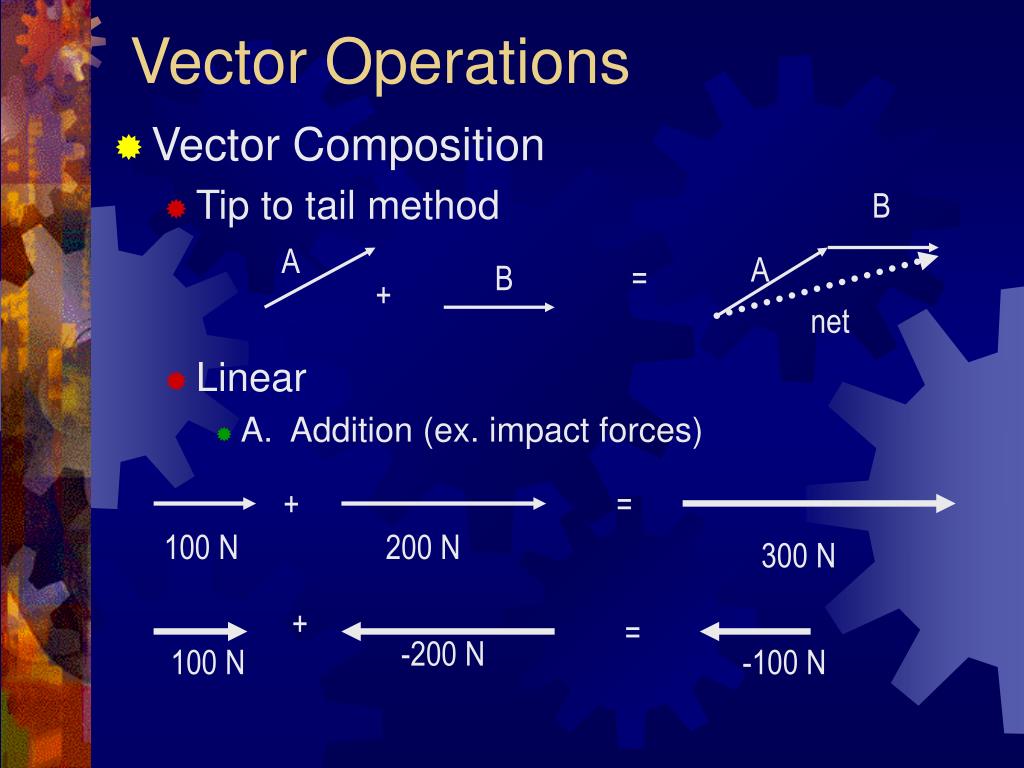 Vector Operations

Vector Composition

Tip to tail method

A + B = A B net

Linear

A. Addition (ex. impact forces)

+ =

100 N 200 N 300 N

+ =

100 N -200 N -100 N